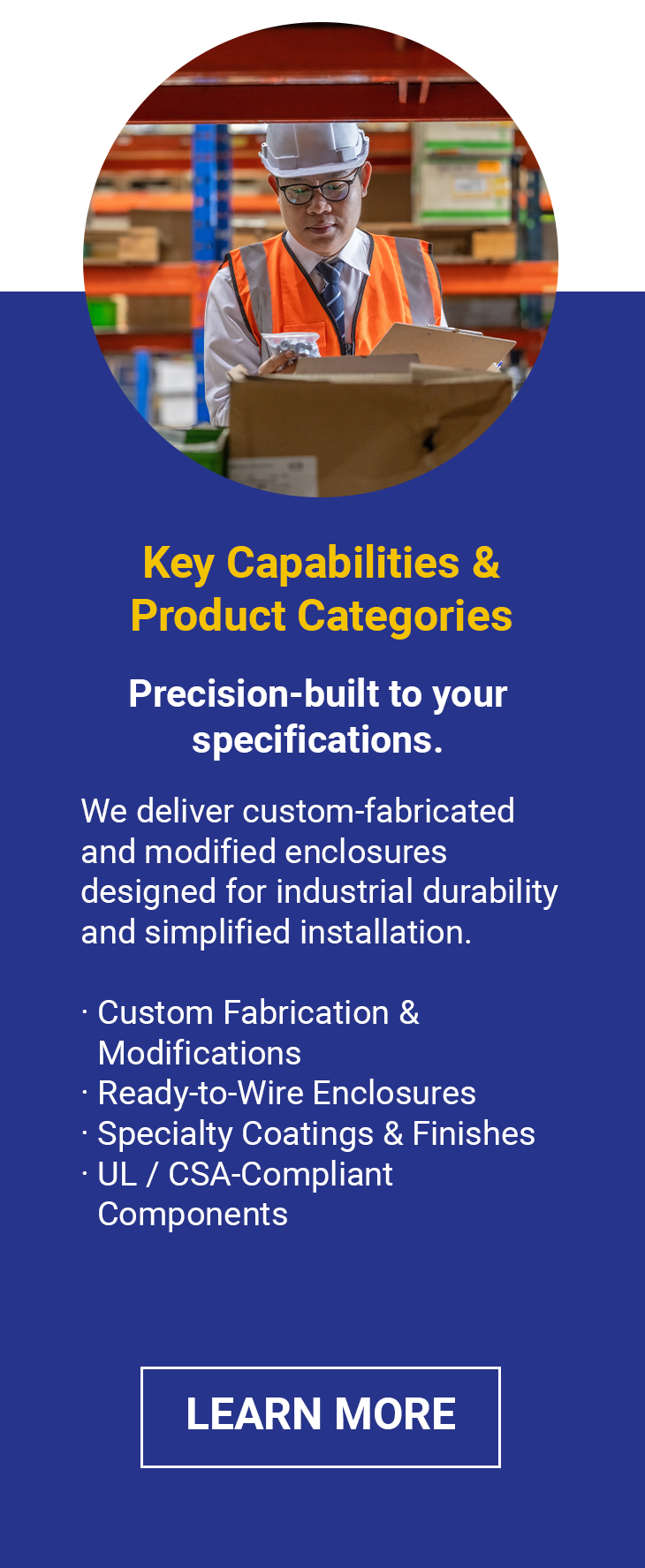 Key Capabilities & Product Categories

Precision-built to your specifications.

We deliver custom-fabricated and modified enclosures designed for industrial durability and simplified installation.

· Custom Fabrication & Modifications
· Ready-to-Wire Enclosures
· Specialty Coatings & Finishes
· UL / CSA-Compliant Components

LEARN MORE